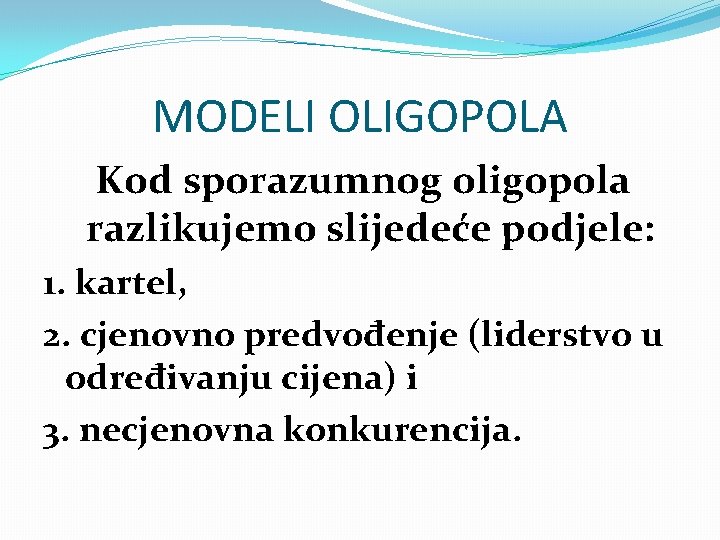 MODELI OLIGOPOLA

Kod sporazumnog oligopola razlikujemo slijedeće podjele:

1. kartel,

2. cjenovno predvođenje (liderstvo u određivanju cijena) i

3. necjenovna konkurencija.